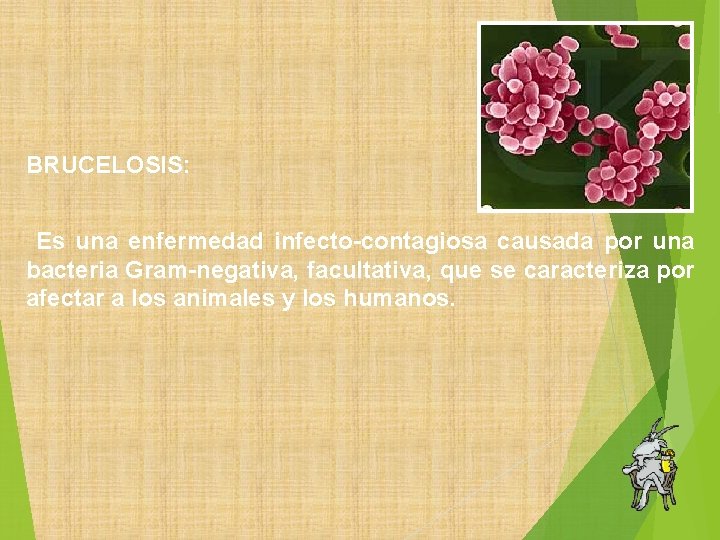 BRUCELOSIS:

Es una enfermedad infecto-contagiosa causada por una bacteria Gram-negativa, facultativa, que se caracteriza por afectar a los animales y los humanos.